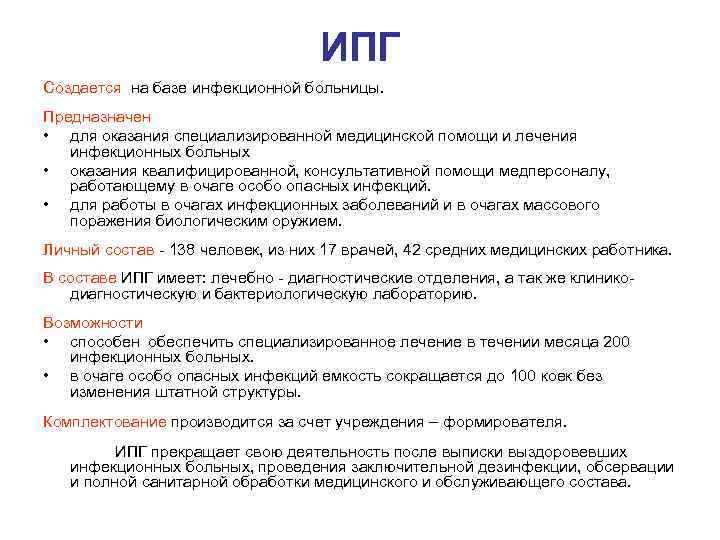 ИПГ

Создается на базе инфекционной больницы.

Предназначен
• для оказания специализированной медицинской помощи и лечения инфекционных больных
• оказания квалифицированной, консультативной помощи медперсоналу, работающему в очаге особо опасных инфекций.
• для работы в очагах инфекционных заболеваний и в очагах массового поражения биологическим оружием.

Личный состав - 138 человек, из них 17 врачей, 42 средних медицинских работника.

В составе ИПГ имеет: лечебно - диагностические отделения, а так же клинико-диагностическую и бактериологическую лабораторию.

Возможности
• способен обеспечить специализированное лечение в течении месяца 200 инфекционных больных.
• в очаге особо опасных инфекций емкость сокращается до 100 коек без изменения штатной структуры.

Комплектование производится за счет учреждения – формирователя.

ИПГ прекращает свою деятельность после выписки выздоровевших инфекционных больных, проведения заключительной дезинфекции, обсервации и полной санитарной обработки медицинского и обслуживающего состава.